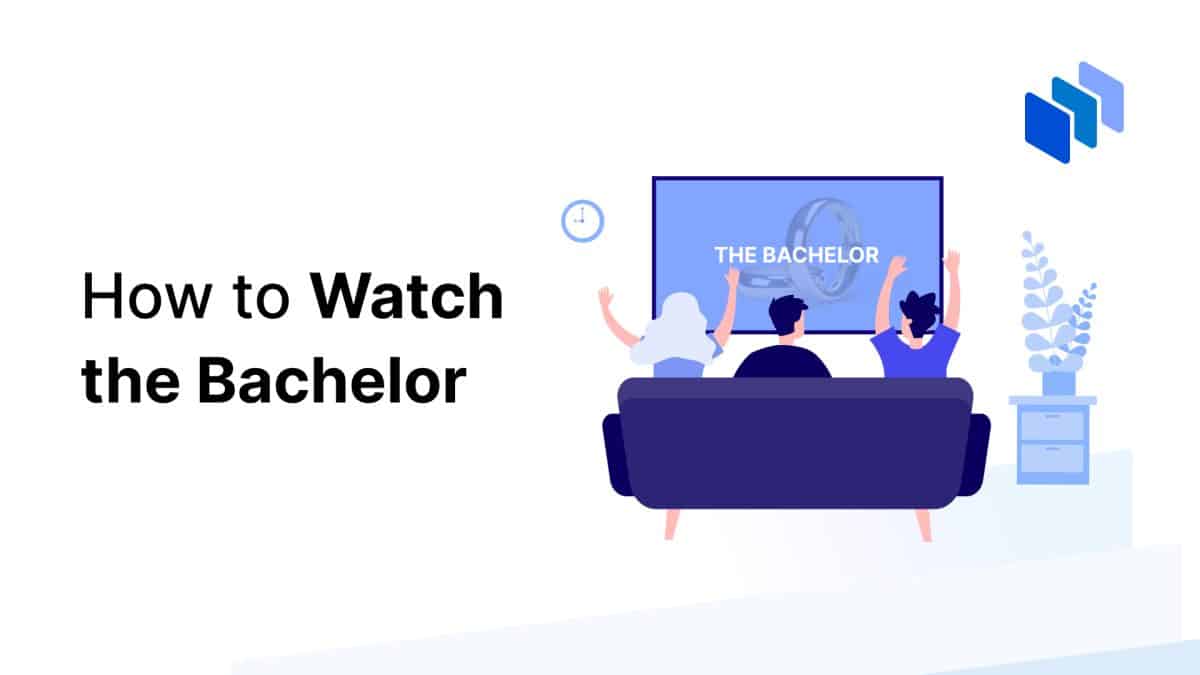 How to Watch the Bachelor

THE BACHELOR